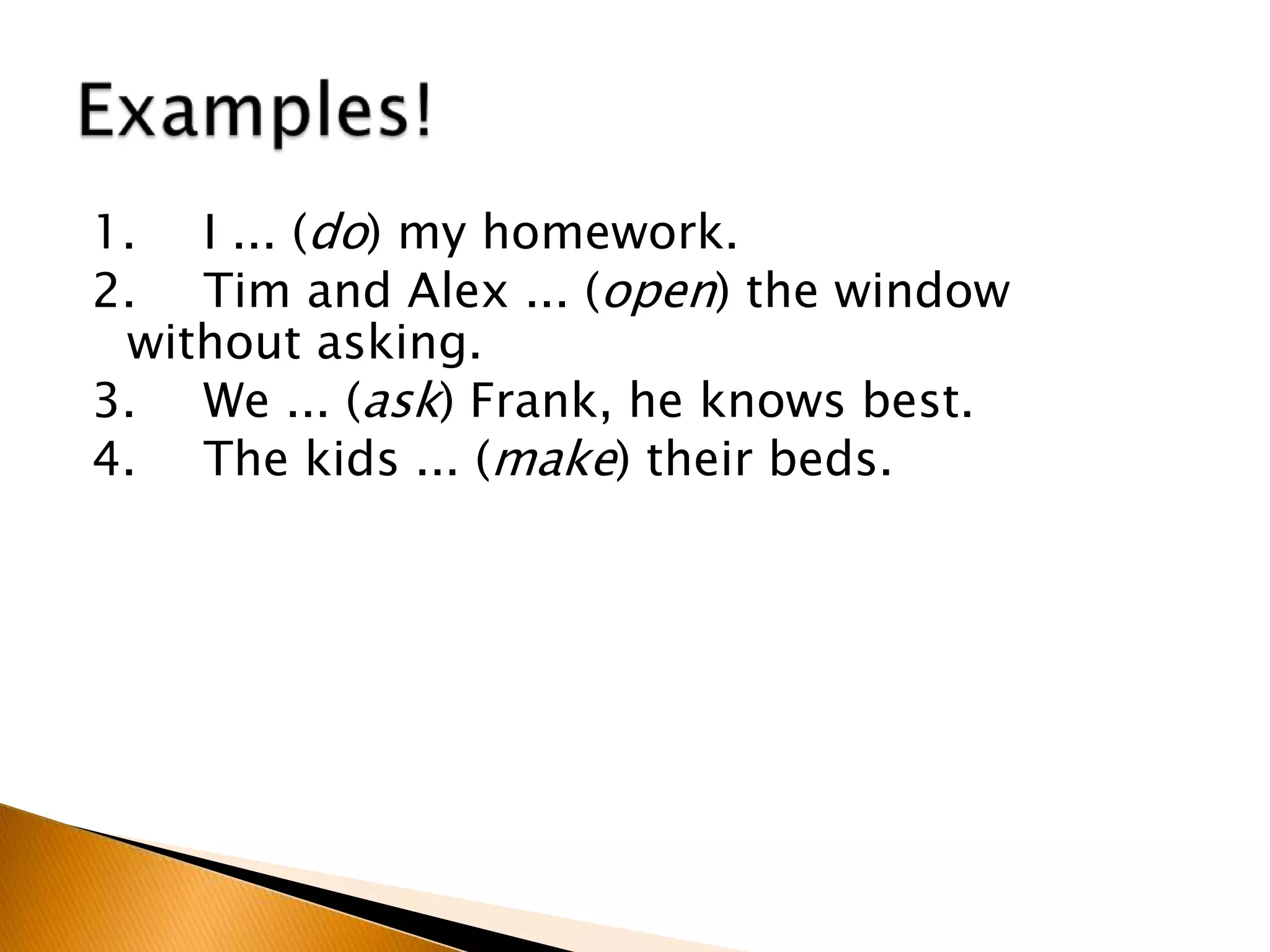 Examples!

1. I ... (do) my homework.
2. Tim and Alex ... (open) the window without asking.
3. We ... (ask) Frank, he knows best.
4. The kids ... (make) their beds.